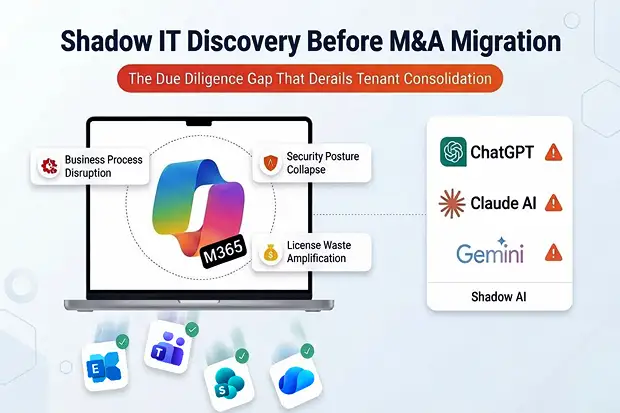 Shadow IT Discovery Before M&A Migration

The Due Diligence Gap That Derails Tenant Consolidation

Business Process Disruption

Security Posture Collapse

M365

License Waste Amplification

ChatGPT

Claude AI

Gemini

Shadow AI

E

T

S